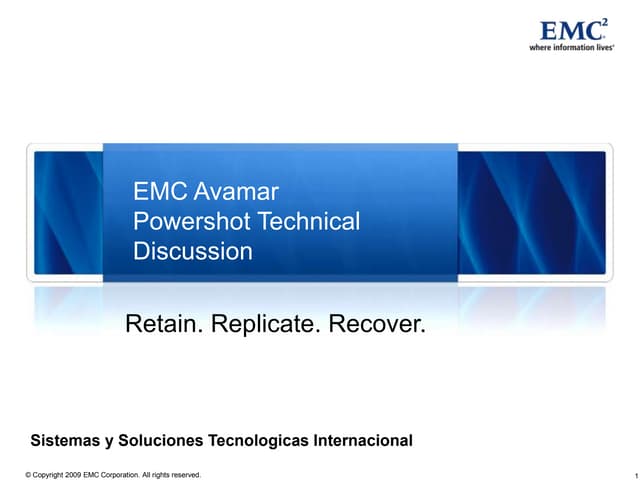 EMC$^2$
where information lives

EMC Avamar Powershot Technical Discussion

Retain. Replicate. Recover.

Sistemas y Soluciones Tecnologicas Internacional

© Copyright 2009 EMC Corporation. All rights reserved.

1